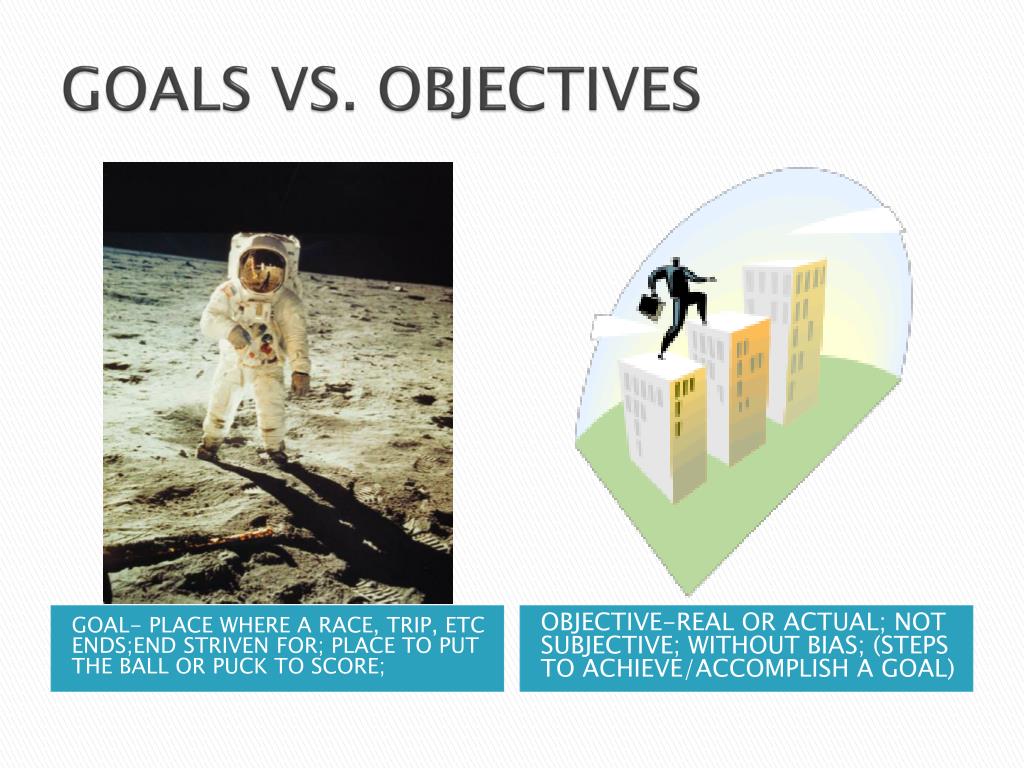 GOALS VS. OBJECTIVES

GOAL- PLACE WHERE A RACE, TRIP, ETC ENDS;END STRIVEN FOR; PLACE TO PUT THE BALL OR PUCK TO SCORE;

OBJECTIVE-REAL OR ACTUAL; NOT SUBJECTIVE; WITHOUT BIAS; (STEPS TO ACHIEVE/ACCOMPLISH A GOAL)